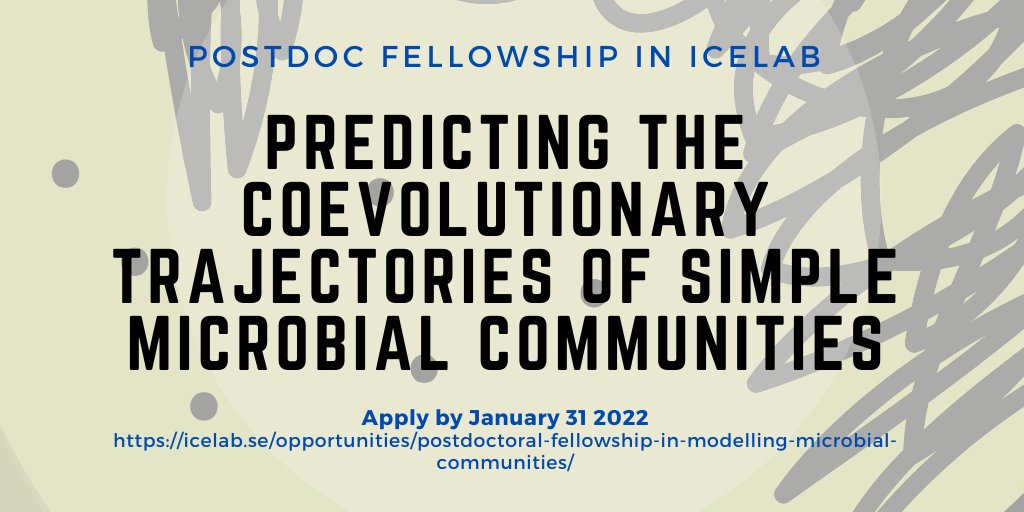 POSTDOC FELLOWSHIP IN ICELAB

PREDICTING THE COEVOLUTIONARY TRAJECTORIES OF SIMPLE MICROBIAL COMMUNITIES

Apply by January 31 2022
https://icelab.se/opportunities/postdoctoral-fellowship-in-modelling-microbial-communities/